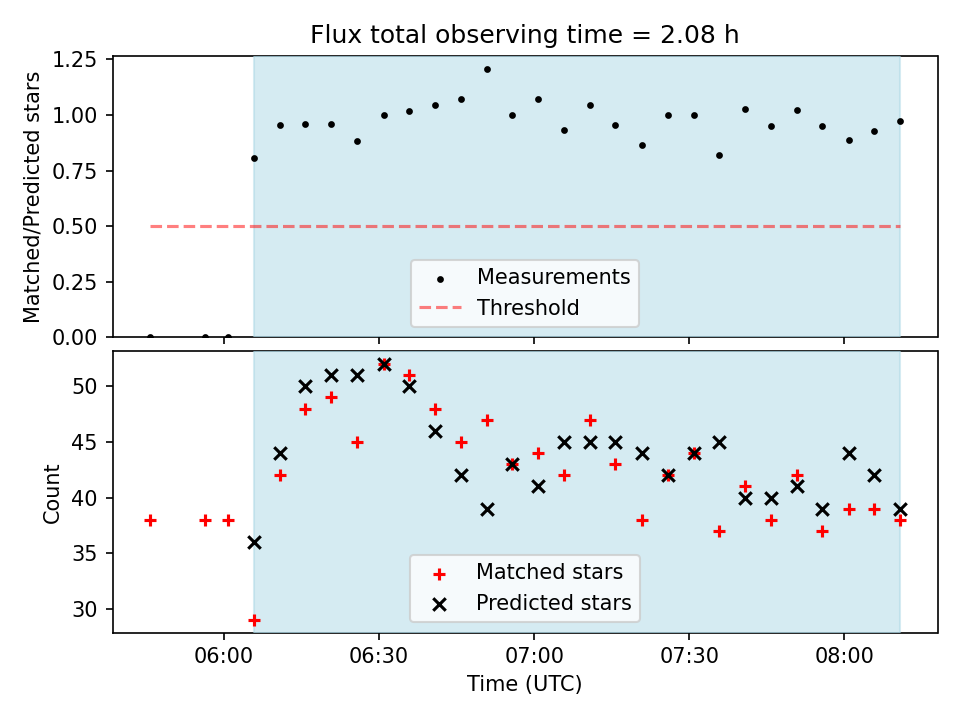 Flux total observing time = 2.08 h

Matched/Predicted stars

1.25
1.00
0.75
0.50
0.25
0.00

Measurements
Threshold

Count

50
45
40
35
30

Matched stars
Predicted stars

06:00
06:30
07:00
07:30
08:00

Time (UTC)